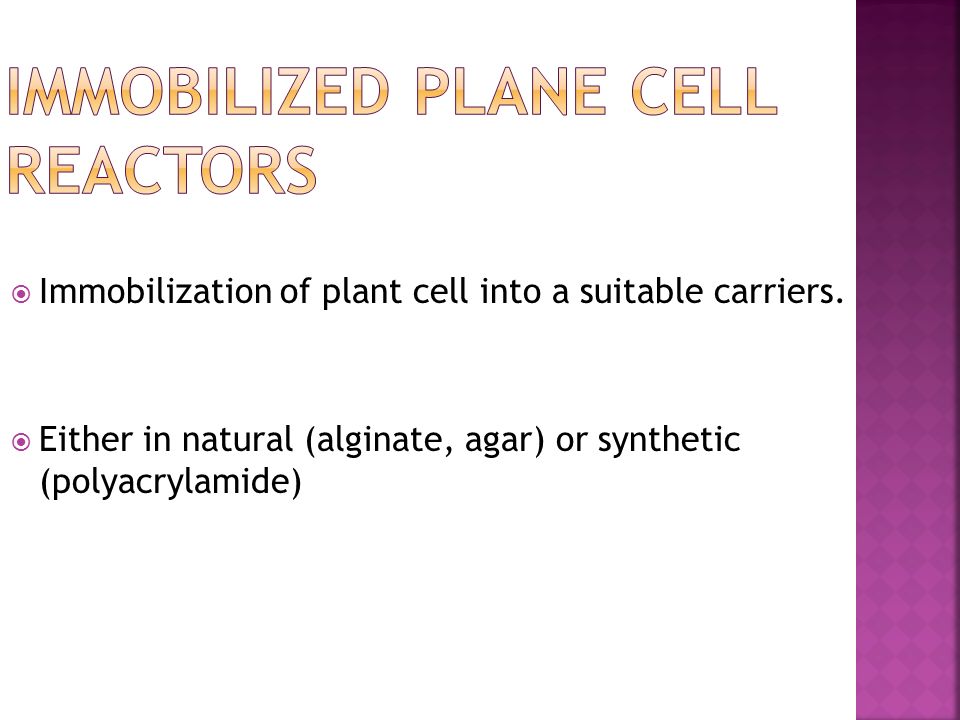 IMMOBILIZED PLANE CELL REACTORS

Immobilization of plant cell into a suitable carriers.

Either in natural (alginate, agar) or synthetic (polyacrylamide)